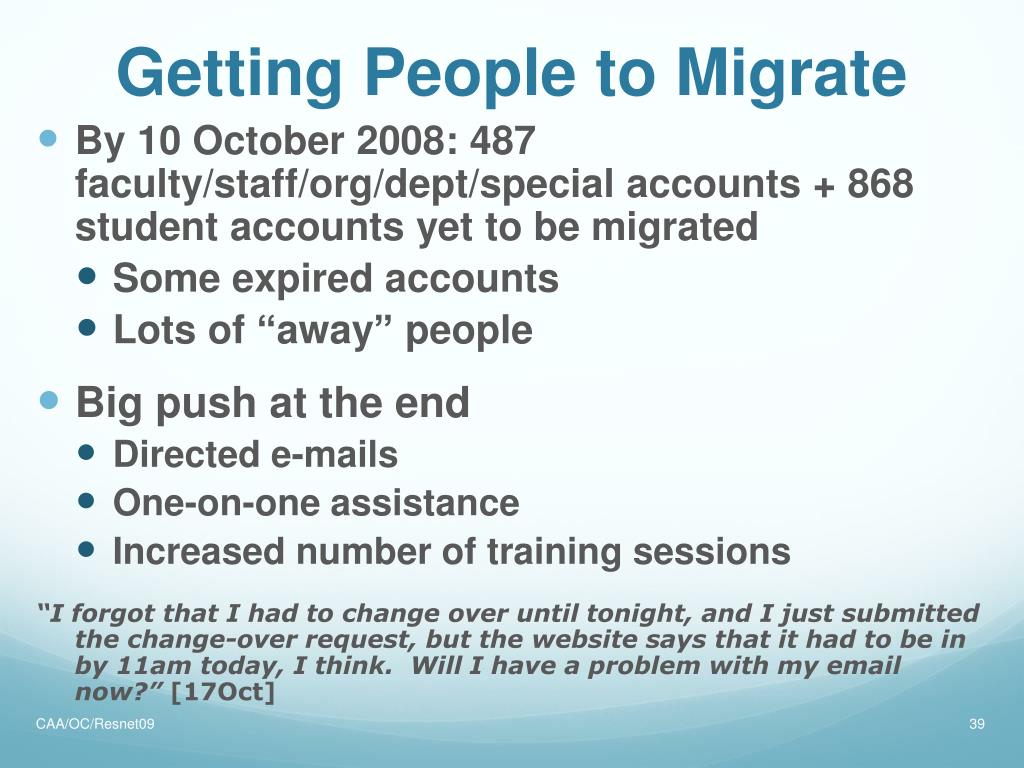 Getting People to Migrate

By 10 October 2008: 487 faculty/staff/org/dept/special accounts + 868 student accounts yet to be migrated

Some expired accounts

Lots of “away” people

Big push at the end

Directed e-mails

One-on-one assistance

Increased number of training sessions

“I forgot that I had to change over until tonight, and I just submitted the change-over request, but the website says that it had to be in by 11am today, I think. Will I have a problem with my email now?” [17Oct]

CAA/OC/Resnet09

39